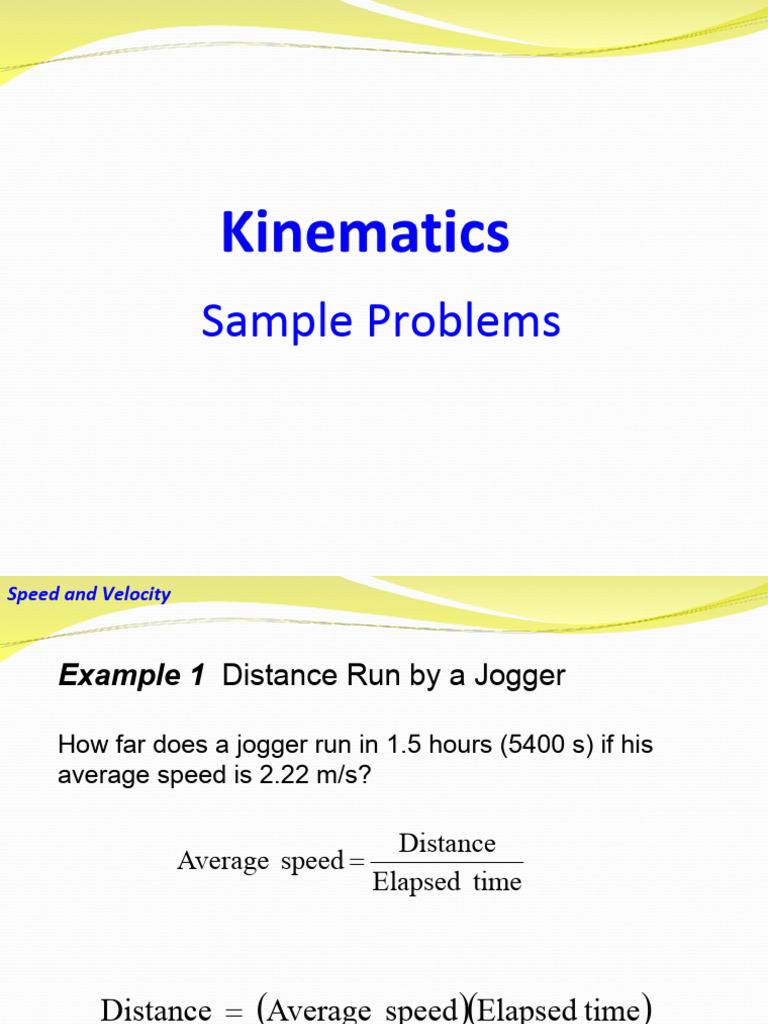 Kinematics

Sample Problems

Speed and Velocity

Example 1 Distance Run by a Jogger

How far does a jogger run in 1.5 hours (5400 s) if his average speed is 2.22 m/s?

$\text{Average speed} = \frac{\text{Distance}}{\text{Elapsed time}}$

$\text{Distance} = (\text{Average speed})(\text{Elapsed time})$